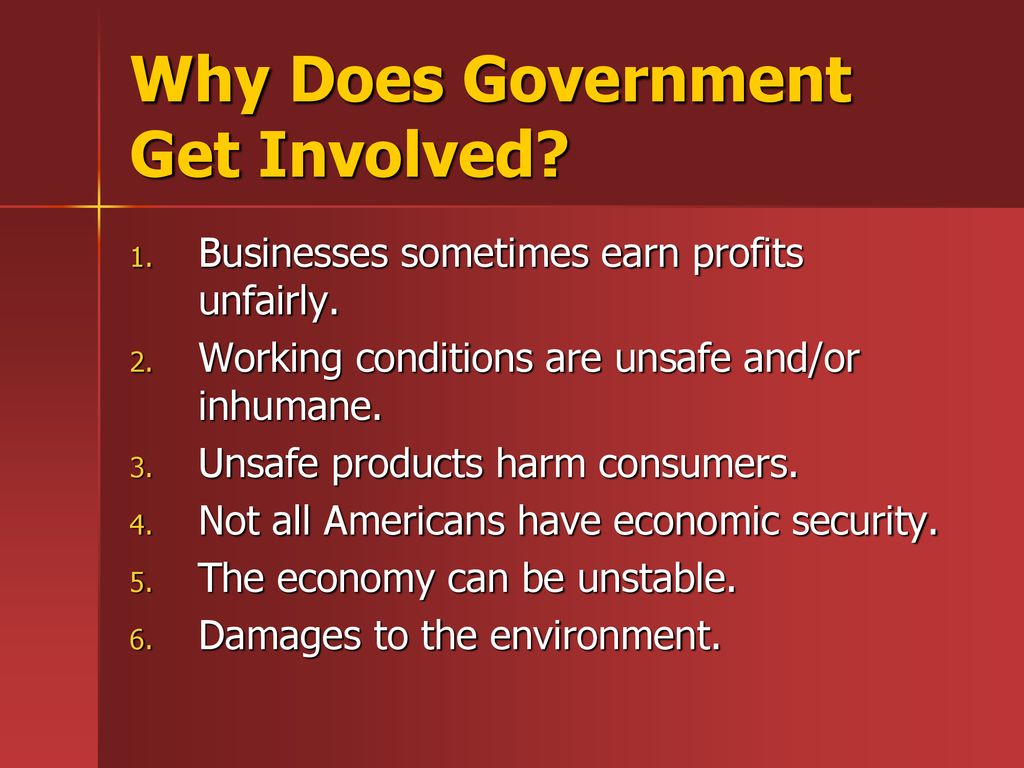 Why Does Government Get Involved?

1. Businesses sometimes earn profits unfairly.
2. Working conditions are unsafe and/or inhumane.
3. Unsafe products harm consumers.
4. Not all Americans have economic security.
5. The economy can be unstable.
6. Damages to the environment.